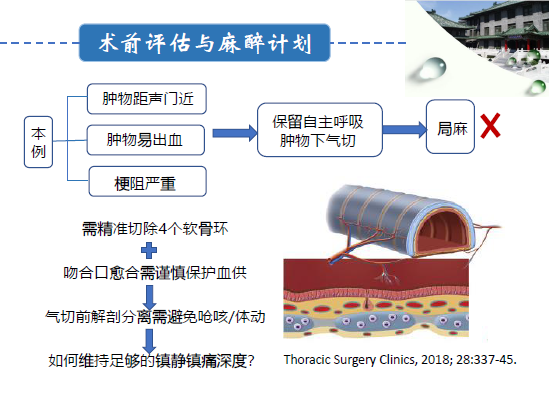 术前评估与麻醉计划

本例

肿物距声门近

肿物易出血

梗阻严重

保留自主呼吸
肿物下气切

局麻

需精准切除4个软骨环

吻合口愈合需谨慎保护血供

气切前解剖分离需避免呛咳/体动

如何维持足够的镇静镇痛深度?

Thoracic Surgery Clinics, 2018; 28:337-45.